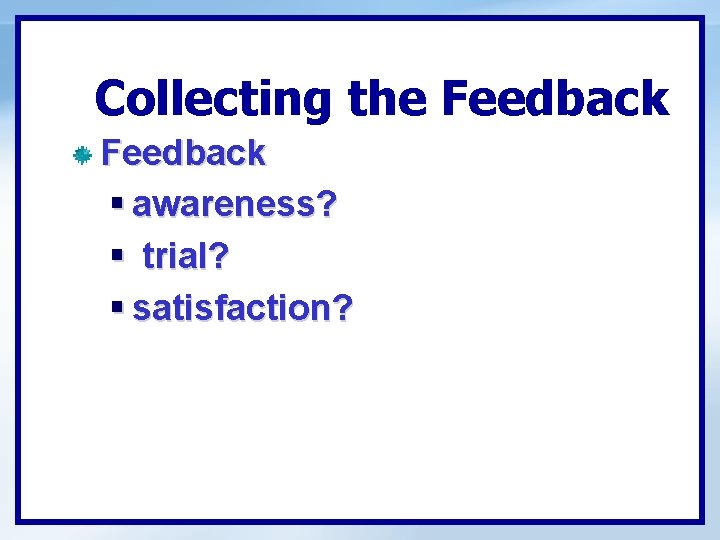 Collecting the Feedback

Feedback

awareness?

trial?

satisfaction?